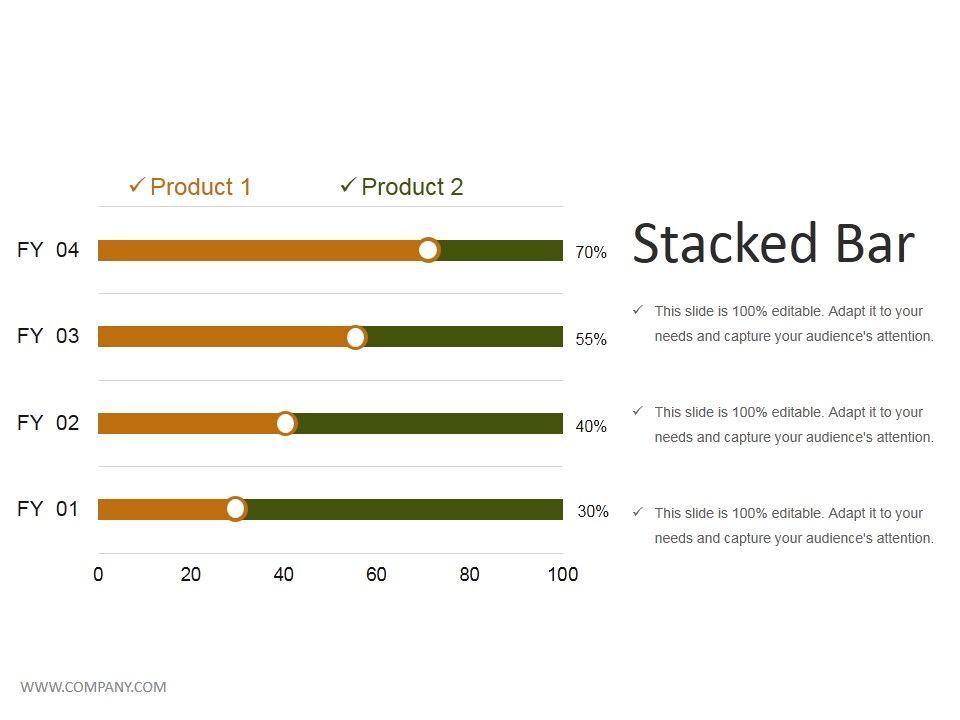 ✓ Product 1 ✓ Product 2

FY 04 70%

FY 03 55%

FY 02 40%

FY 01 30%

0 20 40 60 80 100

Stacked Bar

✓ This slide is 100% editable. Adapt it to your needs and capture your audience's attention.

✓ This slide is 100% editable. Adapt it to your needs and capture your audience's attention.

✓ This slide is 100% editable. Adapt it to your needs and capture your audience's attention.

WWW.COMPANY.COM